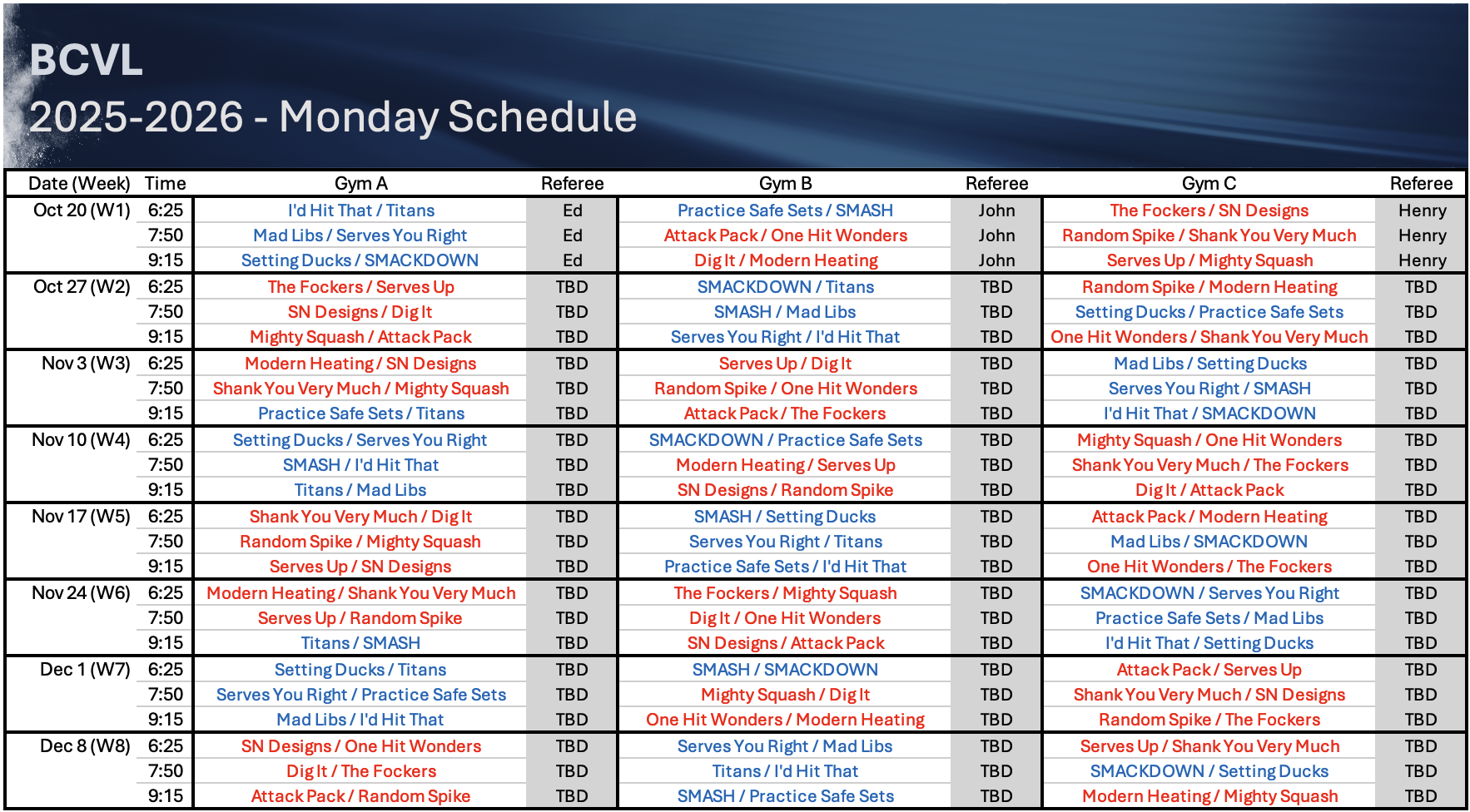 BCVL
2025-2026 - Monday Schedule

| Date (Week) | Time | Gym A | Referee | Gym B | Referee | Gym C | Referee |
|---|---|---|---|---|---|---|---|
| Oct 20 (W1) | 6:25 | I'd Hit That / Titans | Ed | Practice Safe Sets / SMASH | John | The Fockers / SN Designs | Henry |
| | 7:50 | Mad Libs / Serves You Right | Ed | Attack Pack / One Hit Wonders | John | Random Spike / Shank You Very Much | Henry |
| | 9:15 | Setting Ducks / SMACKDOWN | Ed | Dig It / Modern Heating | John | Serves Up / Mighty Squash | Henry |
| Oct 27 (W2) | 6:25 | The Fockers / Serves Up | TBD | SMACKDOWN / Titans | TBD | Random Spike / Modern Heating | TBD |
| | 7:50 | SN Designs / Dig It | TBD | SMASH / Mad Libs | TBD | Setting Ducks / Practice Safe Sets | TBD |
| | 9:15 | Mighty Squash / Attack Pack | TBD | Serves You Right / I'd Hit That | TBD | One Hit Wonders / Shank You Very Much | TBD |
| Nov 3 (W3) | 6:25 | Modern Heating / SN Designs | TBD | Serves Up / Dig It | TBD | Mad Libs / Setting Ducks | TBD |
| | 7:50 | Shank You Very Much / Mighty Squash | TBD | Random Spike / One Hit Wonders | TBD | Serves You Right / SMASH | TBD |
| | 9:15 | Practice Safe Sets / Titans | TBD | Attack Pack / The Fockers | TBD | I'd Hit That / SMACKDOWN | TBD |
| Nov 10 (W4) | 6:25 | Setting Ducks / Serves You Right | TBD | SMACKDOWN / Practice Safe Sets | TBD | Mighty Squash / One Hit Wonders | TBD |
| | 7:50 | SMASH / I'd Hit That | TBD | Modern Heating / Serves Up | TBD | Shank You Very Much / The Fockers | TBD |
| | 9:15 | Titans / Mad Libs | TBD | SN Designs / Random Spike | TBD | Dig It / Attack Pack | TBD |
| Nov 17 (W5) | 6:25 | Shank You Very Much / Dig It | TBD | SMASH / Setting Ducks | TBD | Attack Pack / Modern Heating | TBD |
| | 7:50 | Random Spike / Mighty Squash | TBD | Serves You Right / Titans | TBD | Mad Libs / SMACKDOWN | TBD |
| | 9:15 | Serves Up / SN Designs | TBD | Practice Safe Sets / I'd Hit That | TBD | One Hit Wonders / The Fockers | TBD |
| Nov 24 (W6) | 6:25 | Modern Heating / Shank You Very Much | TBD | The Fockers / Mighty Squash | TBD | SMACKDOWN / Serves You Right | TBD |
| | 7:50 | Serves Up / Random Spike | TBD | Dig It / One Hit Wonders | TBD | Practice Safe Sets / Mad Libs | TBD |
| | 9:15 | Titans / SMASH | TBD | SN Designs / Attack Pack | TBD | I'd Hit That / Setting Ducks | TBD |
| Dec 1 (W7) | 6:25 | Setting Ducks / Titans | TBD | SMASH / SMACKDOWN | TBD | Attack Pack / Serves Up | TBD |
| | 7:50 | Serves You Right / Practice Safe Sets | TBD | Mighty Squash / Dig It | TBD | Shank You Very Much / SN Designs | TBD |
| | 9:15 | Mad Libs / I'd Hit That | TBD | One Hit Wonders / Modern Heating | TBD | Random Spike / The Fockers | TBD |
| Dec 8 (W8) | 6:25 | SN Designs / One Hit Wonders | TBD | Serves You Right / Mad Libs | TBD | Serves Up / Shank You Very Much | TBD |
| | 7:50 | Dig It / The Fockers | TBD | Titans / I'd Hit That | TBD | SMACKDOWN / Setting Ducks | TBD |
| | 9:15 | Attack Pack / Random Spike | TBD | SMASH / Practice Safe Sets | TBD | Modern Heating / Mighty Squash | TBD |